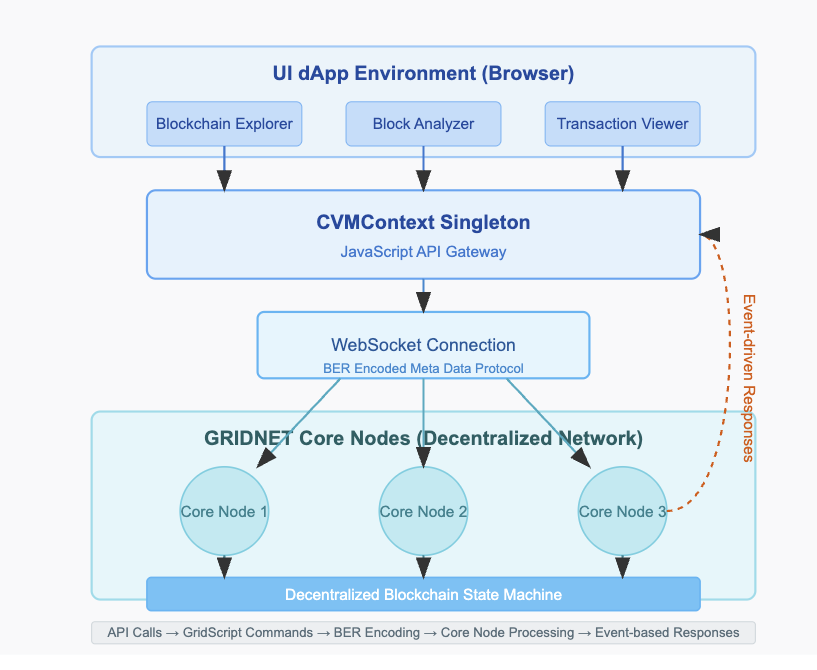 UI dApp Environment (Browser)

Blockchain Explorer

Block Analyzer

Transaction Viewer

CVMContext Singleton

JavaScript API Gateway

WebSocket Connection

BER Encoded Meta Data Protocol

Event-driven Responses

GRIDNET Core Nodes (Decentralized Network)

Core Node 1

Core Node 2

Core Node 3

Decentralized Blockchain State Machine

API Calls → GridScript Commands → BER Encoding → Core Node Processing → Event-based Responses